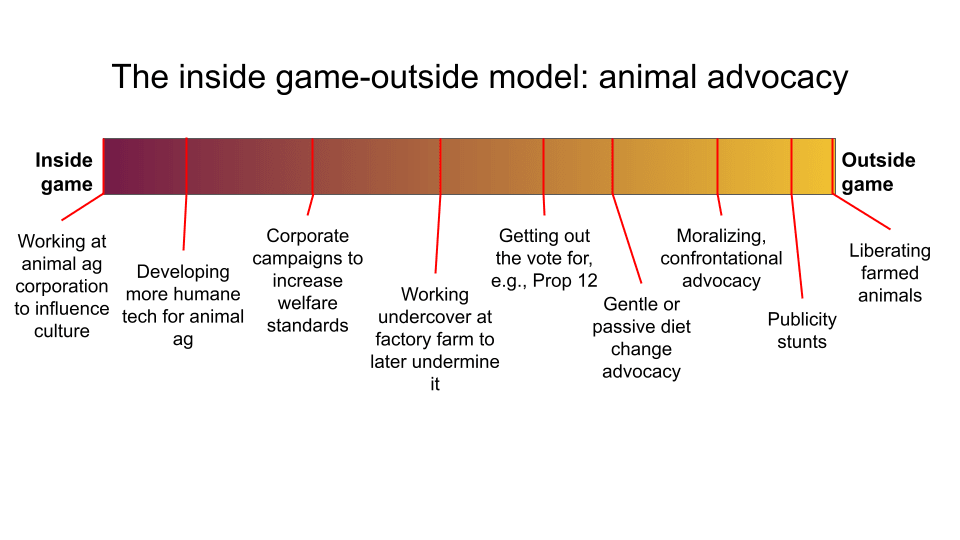 The inside game-outside model: animal advocacy

Inside game

Outside game

Working at animal ag corporation to influence culture

Developing more humane tech for animal ag

Corporate campaigns to increase welfare standards

Working undercover at factory farm to later undermine it

Getting out the vote for, e.g., Prop 12

Gentle or passive diet change advocacy

Moralizing, confrontational advocacy

Publicity stunts

Liberating farmed animals